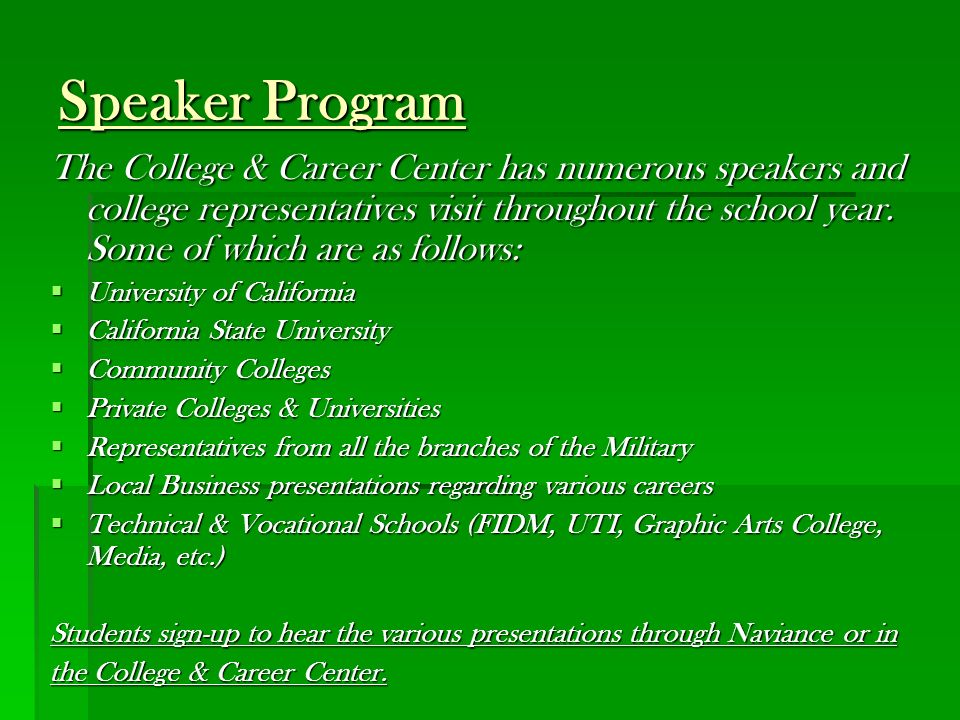 Speaker Program

The College & Career Center has numerous speakers and college representatives visit throughout the school year. Some of which are as follows:

- University of California
- California State University
- Community Colleges
- Private Colleges & Universities
- Representatives from all the branches of the Military
- Local Business presentations regarding various careers
- Technical & Vocational Schools (FIDM, UTI, Graphic Arts College, Media, etc.)

Students sign-up to hear the various presentations through Naviance or in the College & Career Center.